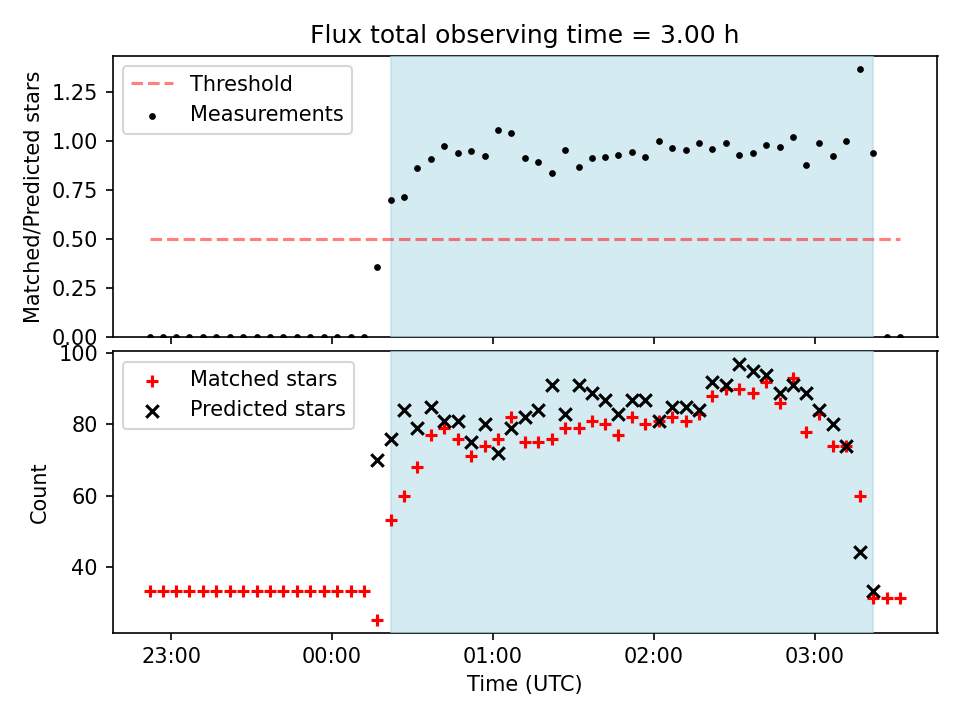 Flux total observing time = 3.00 h

Threshold
Measurements

Matched/Predicted stars

1.25
1.00
0.75
0.50
0.25
0.00

Matched stars
Predicted stars

Count

100
80
60
40

23:00
00:00
01:00
02:00
03:00

Time (UTC)